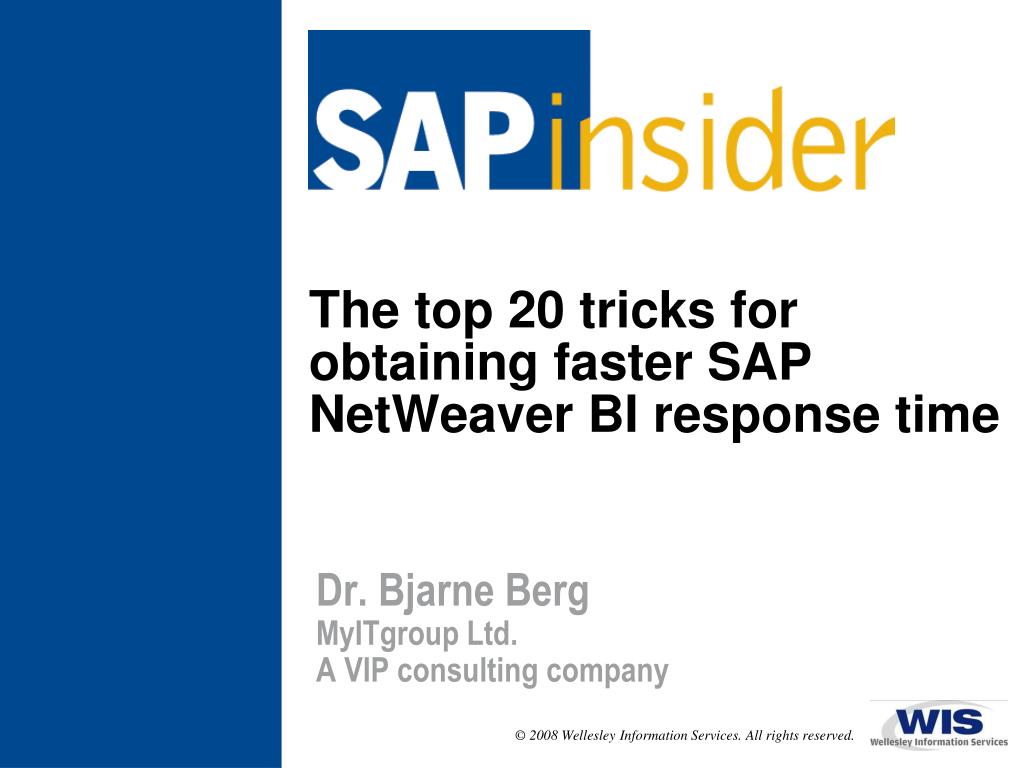 SAPinsider

The top 20 tricks for obtaining faster SAP NetWeaver BI response time

Dr. Bjarne Berg
MyITgroup Ltd.
A VIP consulting company

© 2008 Wellesley Information Services. All rights reserved.

WIS
Wellesley Information Services